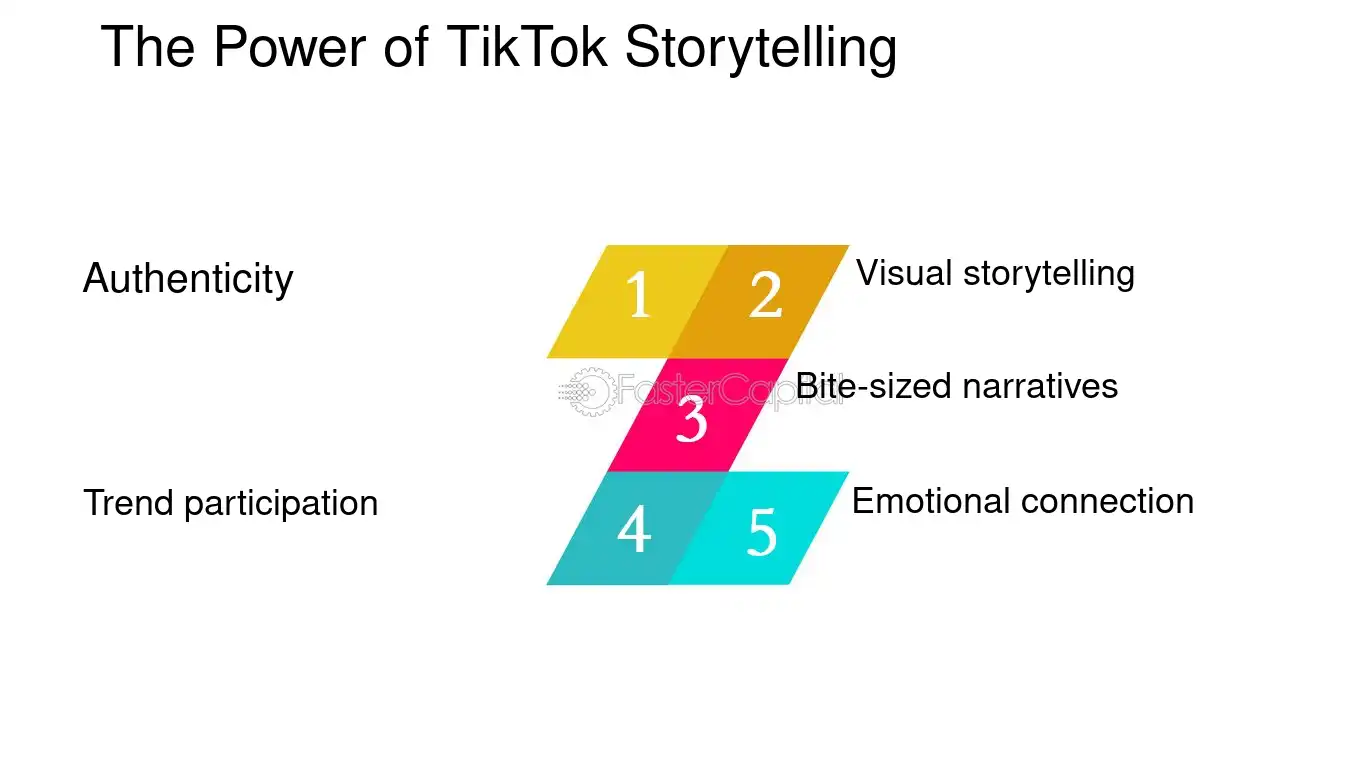 The Power of TikTok Storytelling

Authenticity

1

2

Visual storytelling

3

Bite-sized narratives

Trend participation

4

5

Emotional connection

FasterCapital